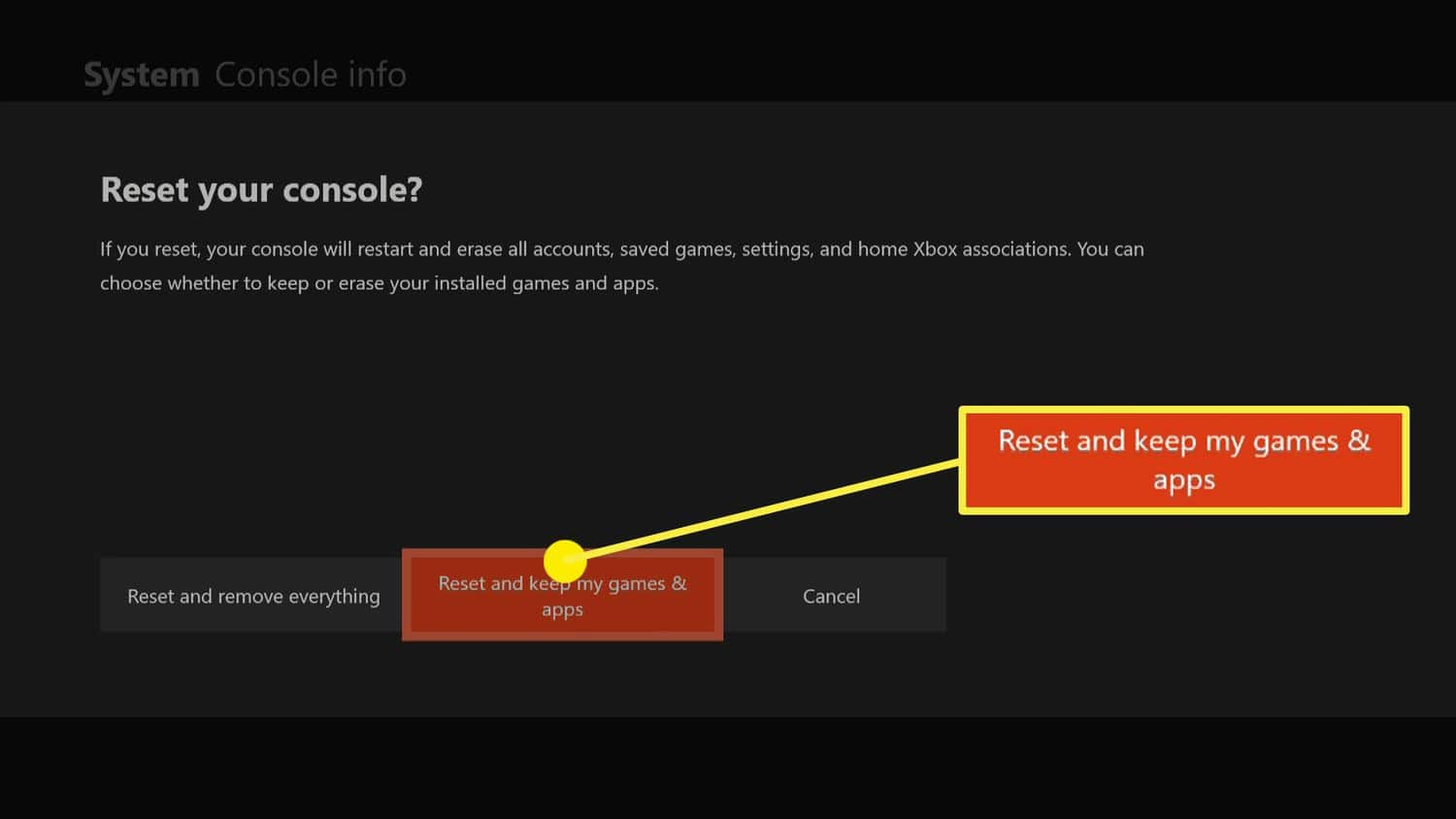 System Console info

Reset your console?

If you reset, your console will restart and erase all accounts, saved games, settings, and home Xbox associations. You can choose whether to keep or erase your installed games and apps.

Reset and keep my games & apps

Reset and remove everything

Reset and keep my games & apps

Cancel